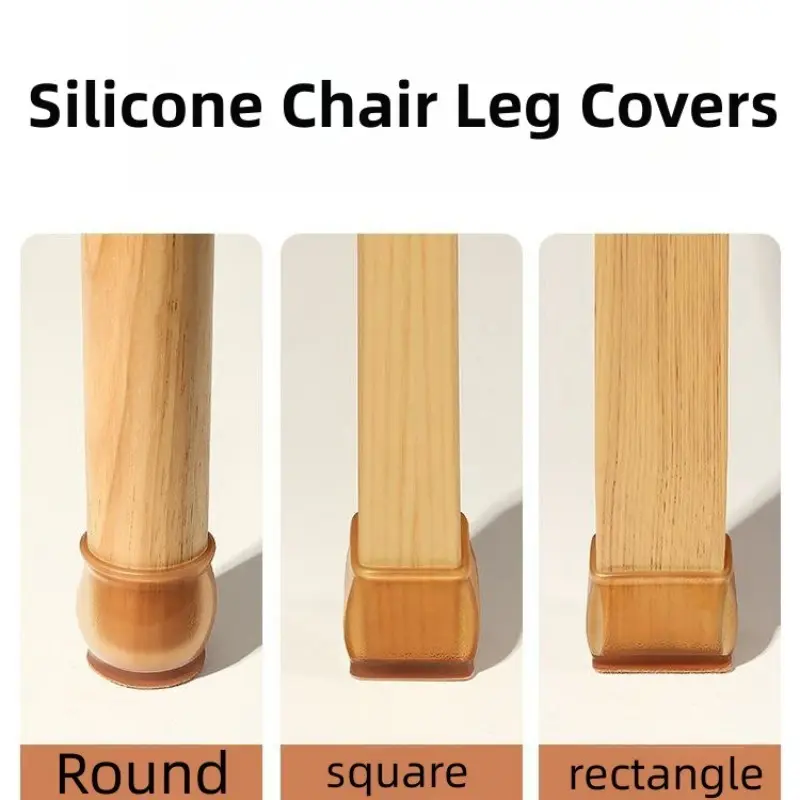 Silicone Chair Leg Covers

Round

square

rectangle